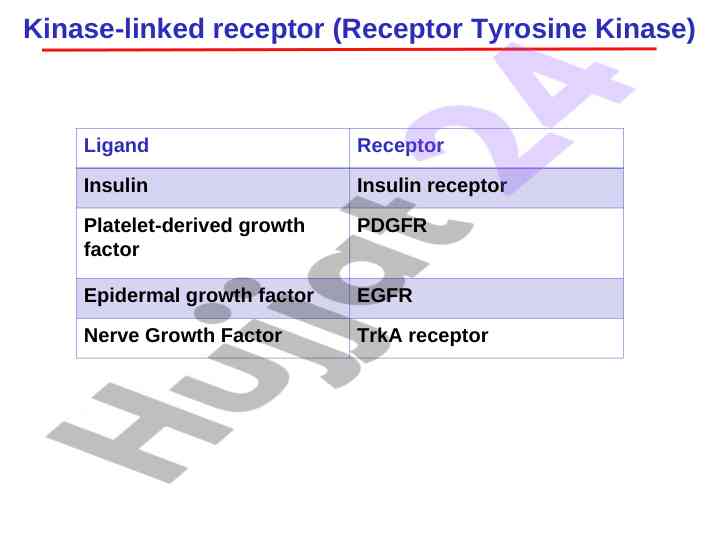 Kinase-linked receptor (Receptor Tyrosine Kinase)

| Ligand | Receptor |
|---|---|
| Insulin | Insulin receptor |
| Platelet-derived growth factor | PDGFR |
| Epidermal growth factor | EGFR |
| Nerve Growth Factor | TrkA receptor |

Hujjat24